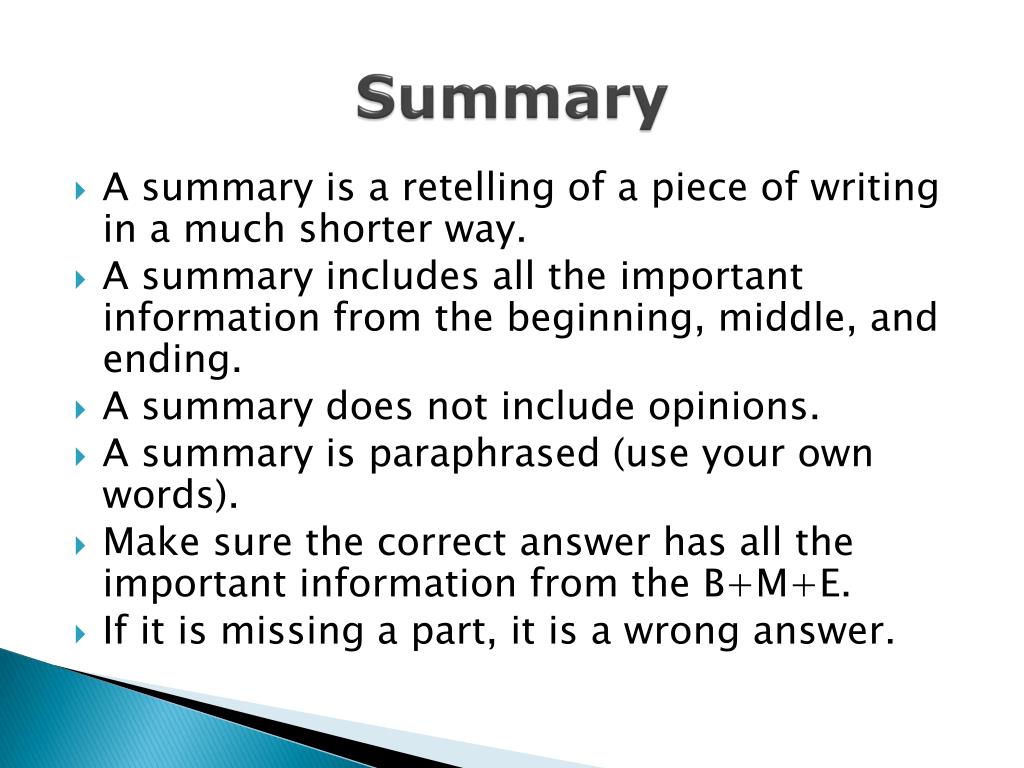 Summary

A summary is a retelling of a piece of writing in a much shorter way.

A summary includes all the important information from the beginning, middle, and ending.

A summary does not include opinions.

A summary is paraphrased (use your own words).

Make sure the correct answer has all the important information from the B+M+E.

If it is missing a part, it is a wrong answer.